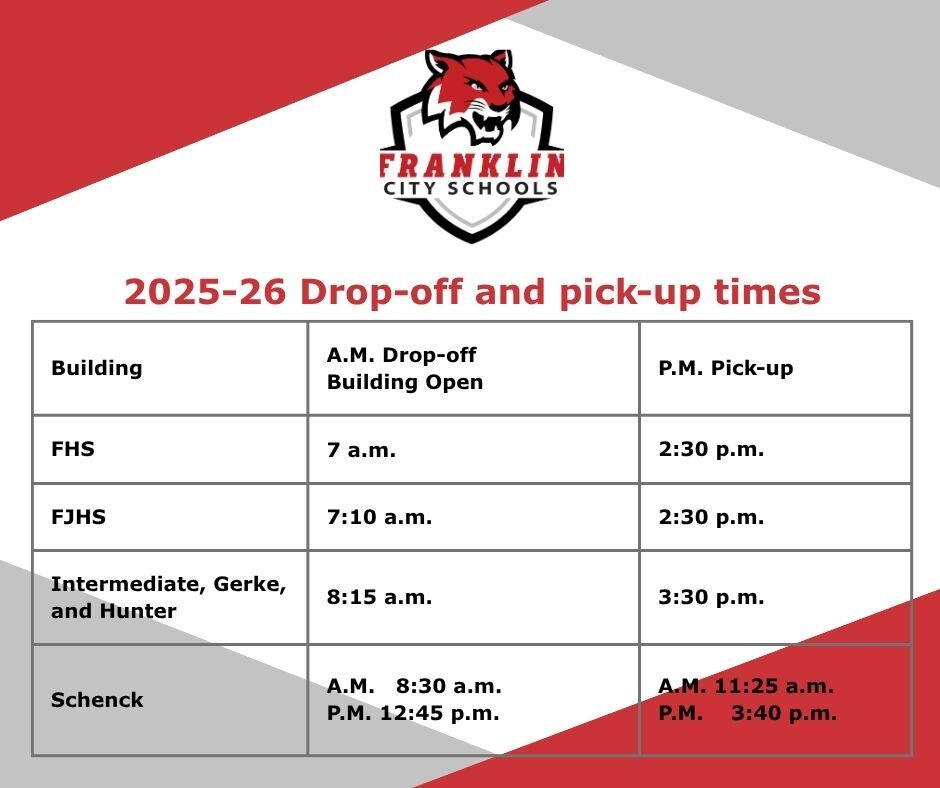 FRANKLIN
CITY SCHOOLS

2025-26 Drop-off and pick-up times

| Building | A.M. Drop-off Building Open | P.M. Pick-up |
|---|---|---|
| FHS | 7 a.m. | 2:30 p.m. |
| FJHS | 7:10 a.m. | 2:30 p.m. |
| Intermediate, Gerke, and Hunter | 8:15 a.m. | 3:30 p.m. |
| Schenck | A.M. 8:30 a.m. P.M. 12:45 p.m. | A.M. 11:25 a.m. P.M. 3:40 p.m. |